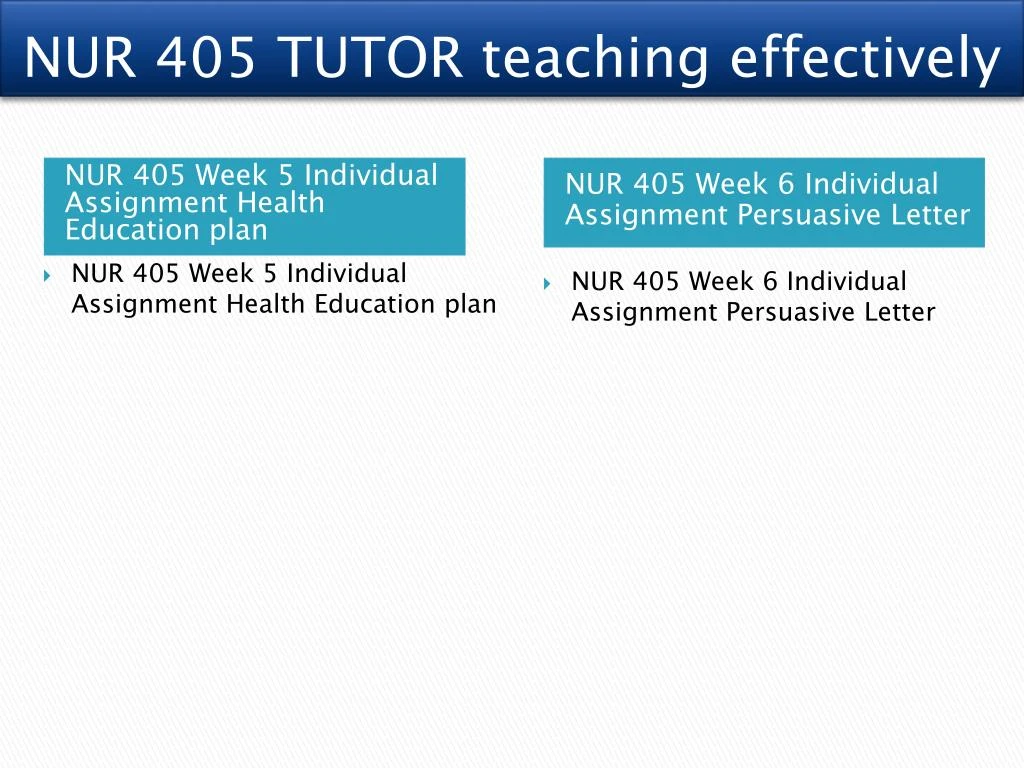 NUR 405 TUTOR teaching effectively

NUR 405 Week 5 Individual Assignment Health Education plan

NUR 405 Week 5 Individual Assignment Health Education plan

NUR 405 Week 6 Individual Assignment Persuasive Letter

NUR 405 Week 6 Individual Assignment Persuasive Letter